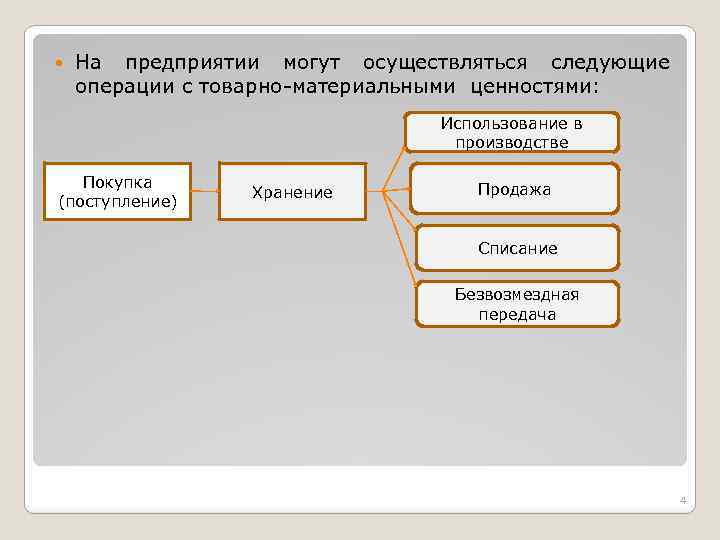 На предприятии могут осуществляться следующие операции с товарно-материальными ценностями:

Покупка (поступление)

Хранение

Использование в производстве

Продажа

Списание

Безвозмездная передача

4